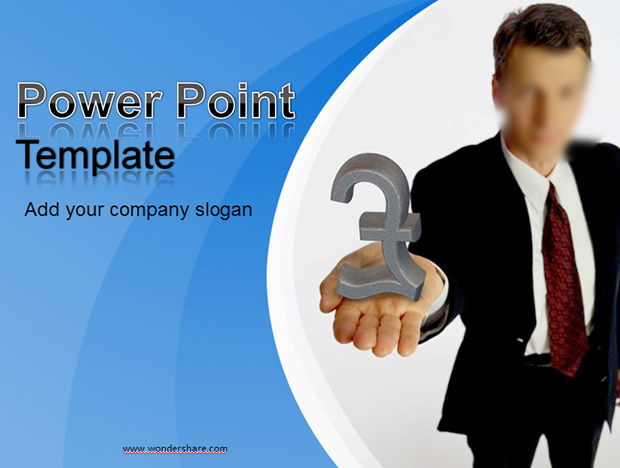 Power Point

Template

Add your company slogan

£

www.wondershare.com